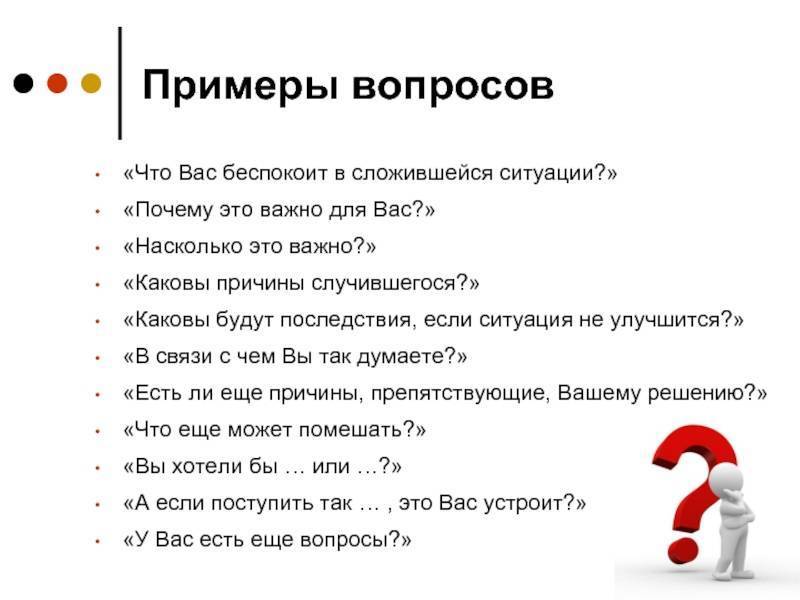 Примеры вопросов

- «Что Вас беспокоит в сложившейся ситуации?»
- «Почему это важно для Вас?»
- «Насколько это важно?»
- «Каковы причины случившегося?»
- «Каковы будут последствия, если ситуация не улучшится?»
- «В связи с чем Вы так думаете?»
- «Есть ли еще причины, препятствующие, Вашему решению?»
- «Что еще может помешать?»
- «Вы хотели бы … или …?»
- «А если поступить так … , это Вас устроит?»
- «У Вас есть еще вопросы?»